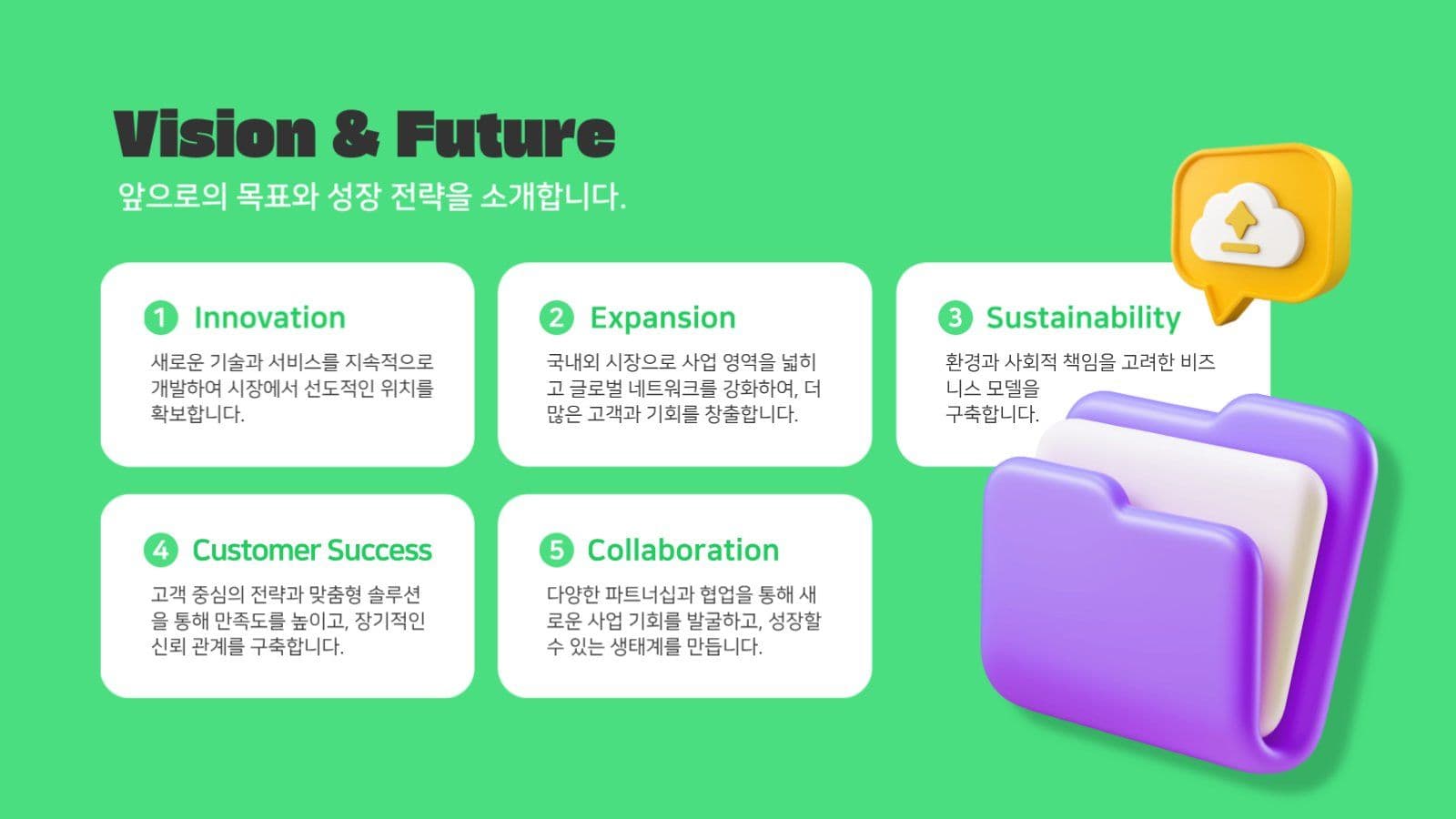 Vision & Future

앞으로의 목표와 성장 전략을 소개합니다.

1 Innovation

새로운 기술과 서비스를 지속적으로 개발하여 시장에서 선도적인 위치를 확보합니다.

2 Expansion

국내외 시장으로 사업 영역을 넓히고 글로벌 네트워크를 강화하여, 더 많은 고객과 기회를 창출합니다.

3 Sustainability

환경과 사회적 책임을 고려한 비즈니스 모델을 구축합니다.

4 Customer Success

고객 중심의 전략과 맞춤형 솔루션을 통해 만족도를 높이고, 장기적인 신뢰 관계를 구축합니다.

5 Collaboration

다양한 파트너십과 협업을 통해 새로운 사업 기회를 발굴하고, 성장할 수 있는 생태계를 만듭니다.